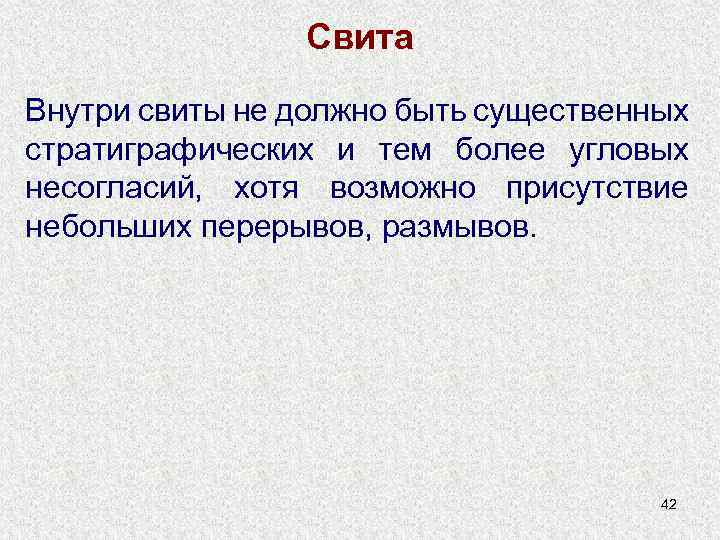 Свита

Внутри свиты не должно быть существенных стратиграфических и тем более угловых несогласий, хотя возможно присутствие небольших перерывов, размывов.

42